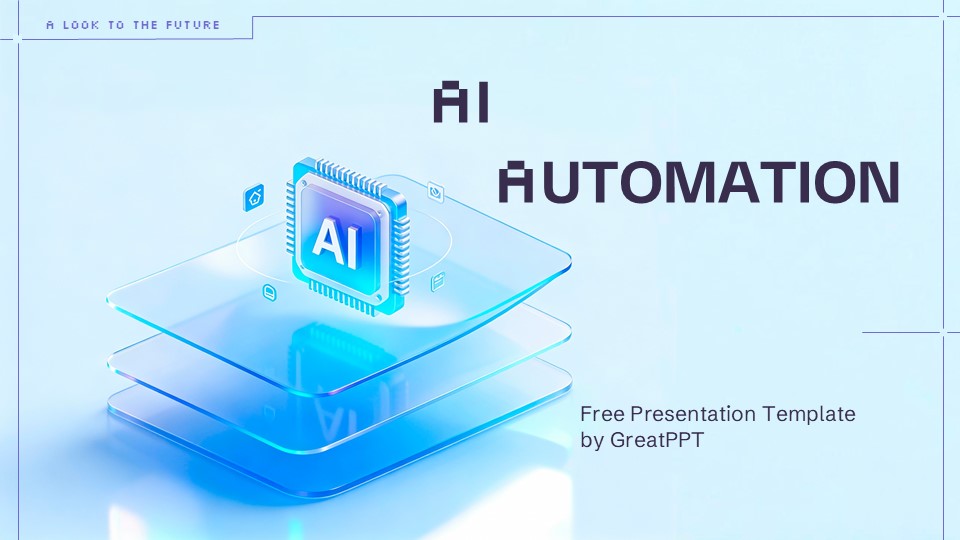 A LOOK TO THE FUTURE

AI

AUTOMATION

AI

Free Presentation Template
by GreatPPT